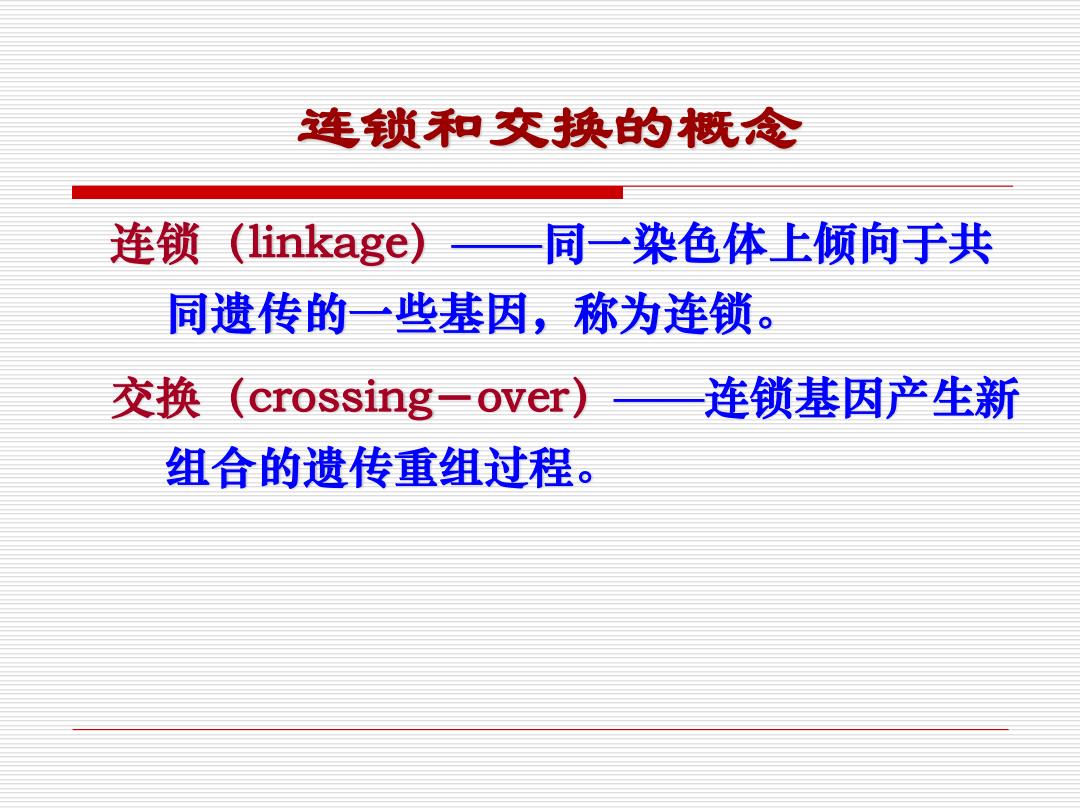 连锁和交换的概念

连锁（linkage）——同一染色体上倾向于共同遗传的一些基因，称为连锁。

交换（crossing－over）——连锁基因产生新组合的遗传重组过程。